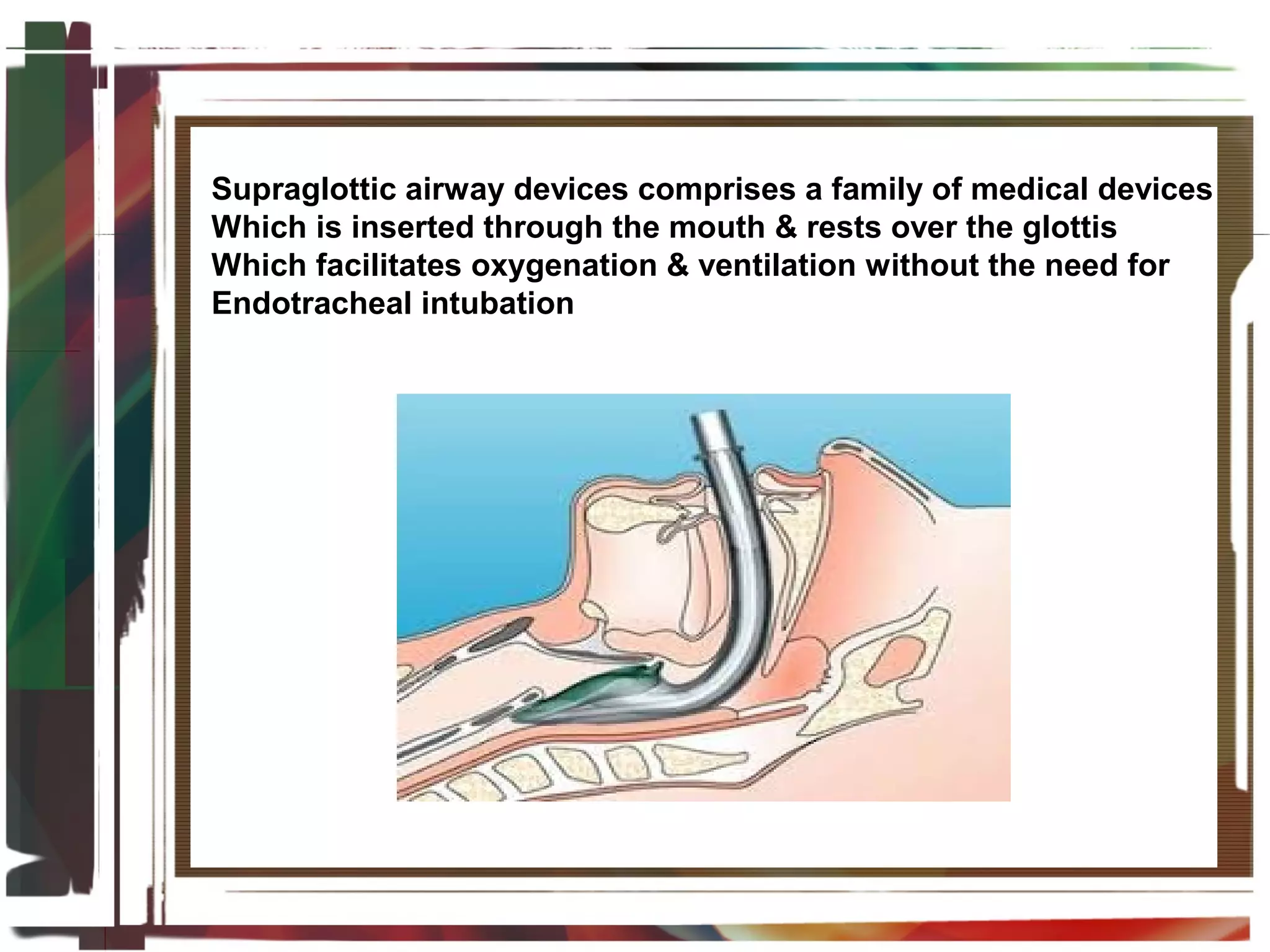 Supraglottic airway devices comprises a family of medical devices
Which is inserted through the mouth & rests over the glottis
Which facilitates oxygenation & ventilation without the need for
Endotracheal intubation